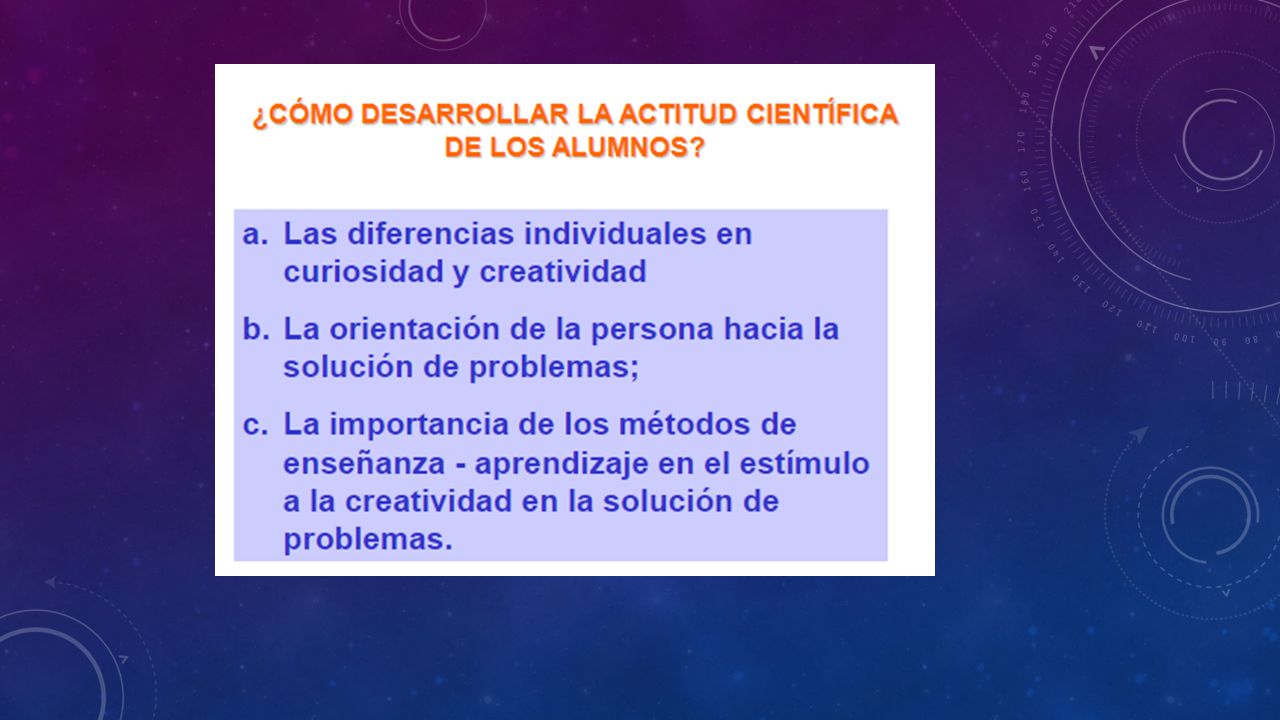 ¿CÓMO DESARROLLAR LA ACTITUD CIENTÍFICA DE LOS ALUMNOS?

a. Las diferencias individuales en curiosidad y creatividad

b. La orientación de la persona hacia la solución de problemas;

c. La importancia de los métodos de enseñanza - aprendizaje en el estímulo a la creatividad en la solución de problemas.